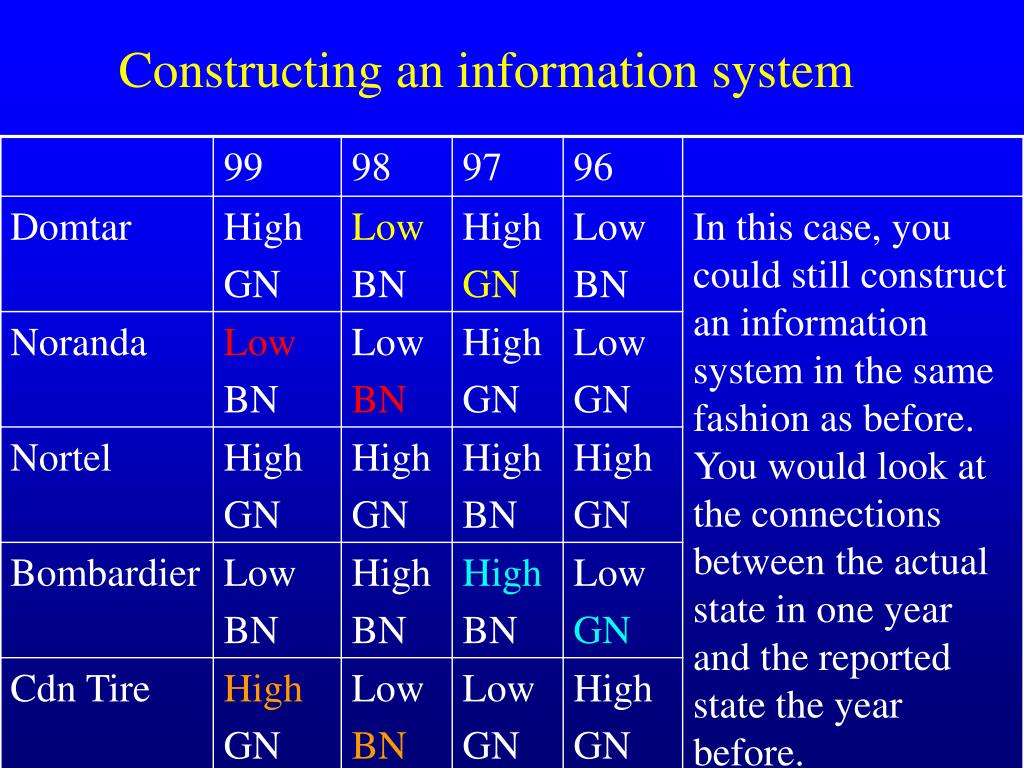 Constructing an information system

|  | 99 | 98 | 97 | 96 |  |
|---|---|---|---|---|---|
| Domtar | High GN | Low BN | High GN | Low BN | In this case, you could still construct an information system in the same fashion as before. You would look at the connections between the actual state in one year and the reported state the year before. |
| Noranda | Low BN | Low BN | High GN | Low GN |  |
| Nortel | High GN | High GN | High BN | High GN |  |
| Bombardier | Low BN | High BN | High BN | Low GN |  |
| Cdn Tire | High GN | Low BN | Low GN | High GN |  |